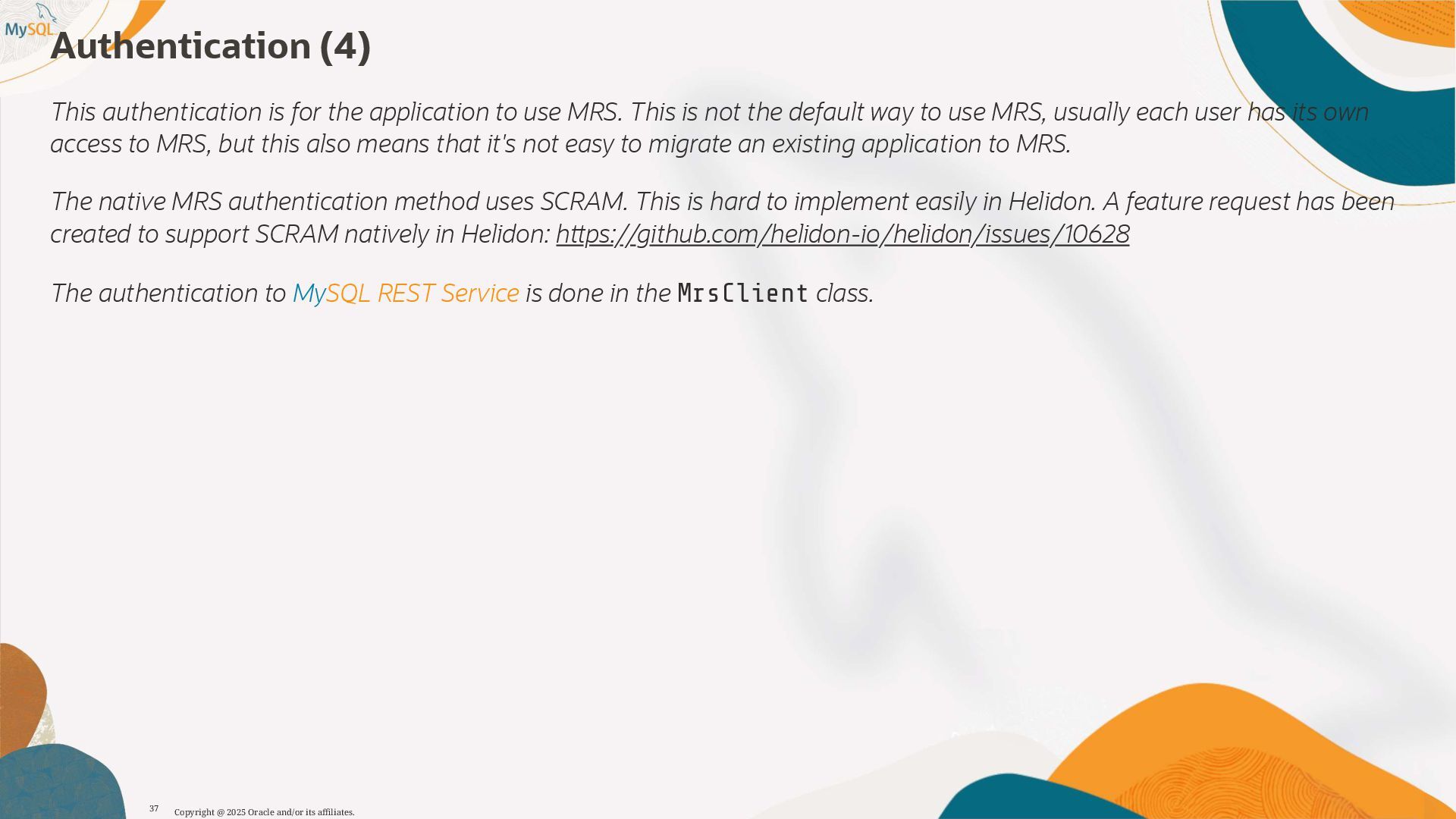 MySQL

Authentication (4)

This authentication is for the application to use MRS. This is not the default way to use MRS, usually each user has its own access to MRS, but this also means that it's not easy to migrate an existing application to MRS.

The native MRS authentication method uses SCRAM. This is hard to implement easily in Helidon. A feature request has been created to support SCRAM natively in Helidon: https://github.com/helidon-io/helidon/issues/10628

The authentication to MySQL REST Service is done in the MrsClient class.

37 Copyright @ 2025 Oracle and/or its affiliates.